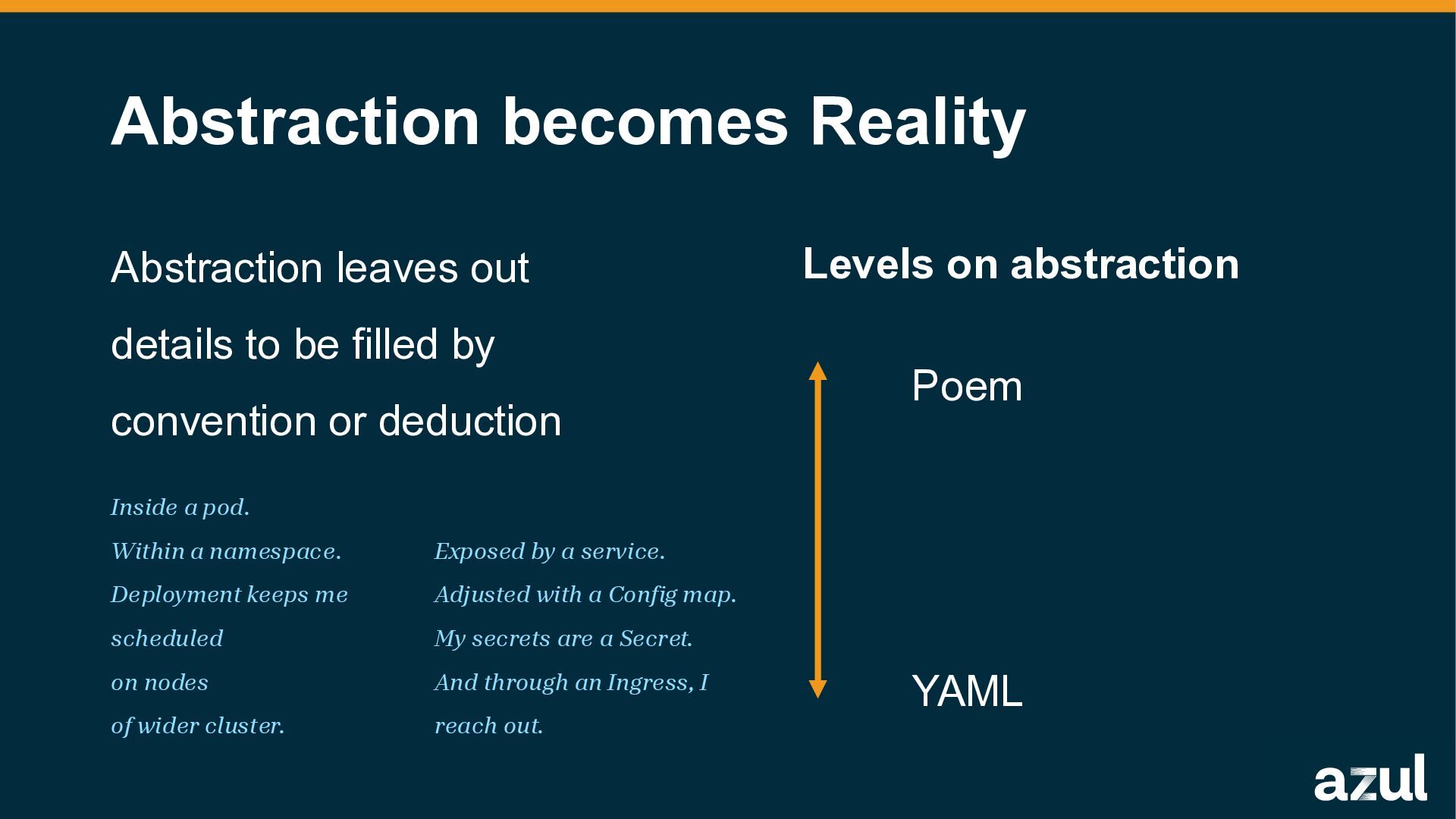 Abstraction becomes Reality

Abstraction leaves out details to be filled by convention or deduction

Inside a pod.
Within a namespace.
Deployment keeps me scheduled
on nodes
of wider cluster.

Exposed by a service.
Adjusted with a Config map.
My secrets are a Secret.
And through an Ingress, I reach out.

Levels on abstraction

Poem

YAML

azul